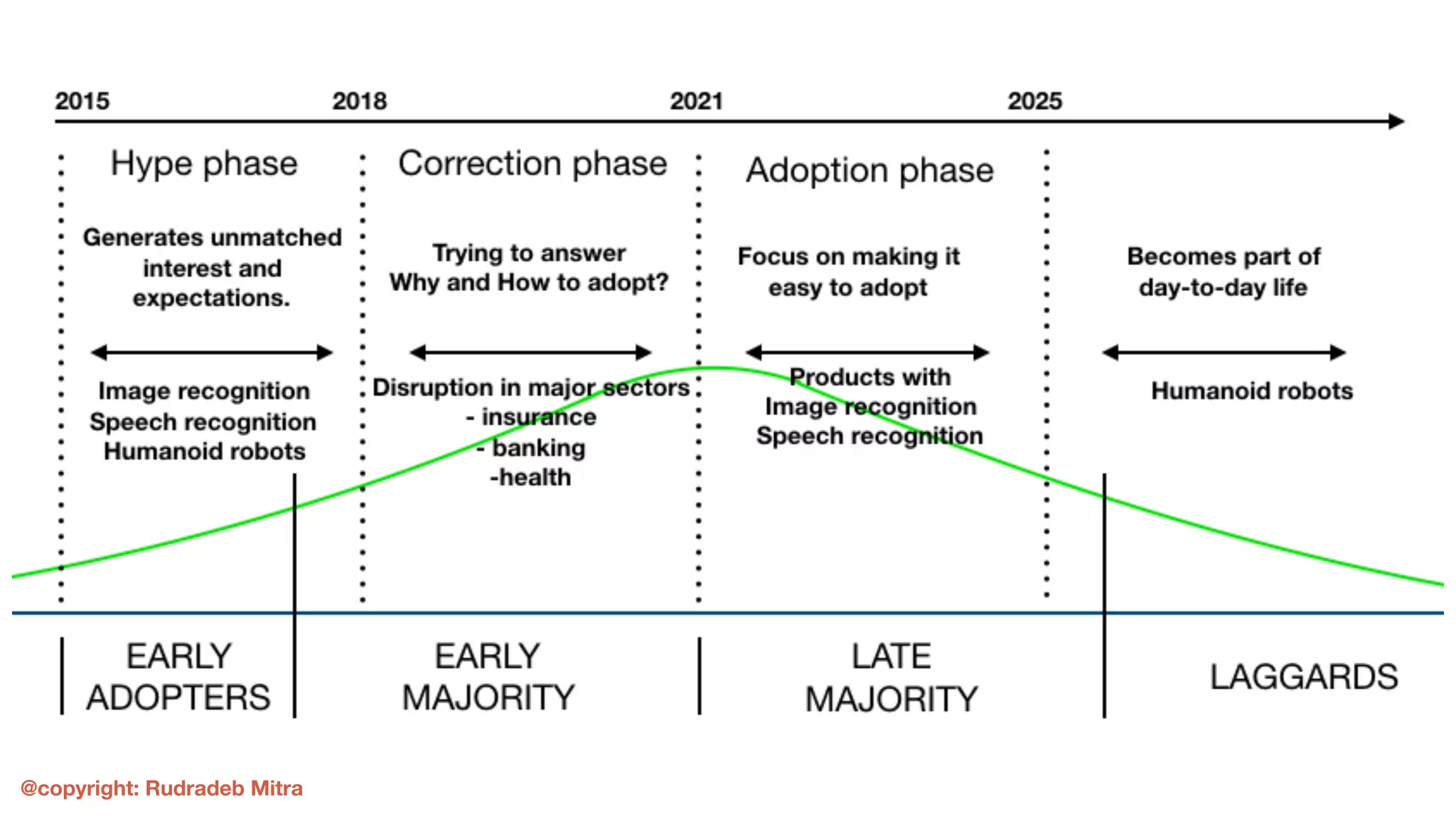 2015 2018 2021 2025

Hype phase

Generates unmatched interest and expectations.

Image recognition
Speech recognition
Humanoid robots

Correction phase

Trying to answer
Why and How to adopt?

Disruption in major sectors
- insurance
- banking
-health

Adoption phase

Focus on making it easy to adopt

Products with
Image recognition
Speech recognition

Becomes part of day-to-day life

Humanoid robots

EARLY ADOPTERS

EARLY MAJORITY

LATE MAJORITY

LAGGARDS

@copyright: Rudradeb Mitra